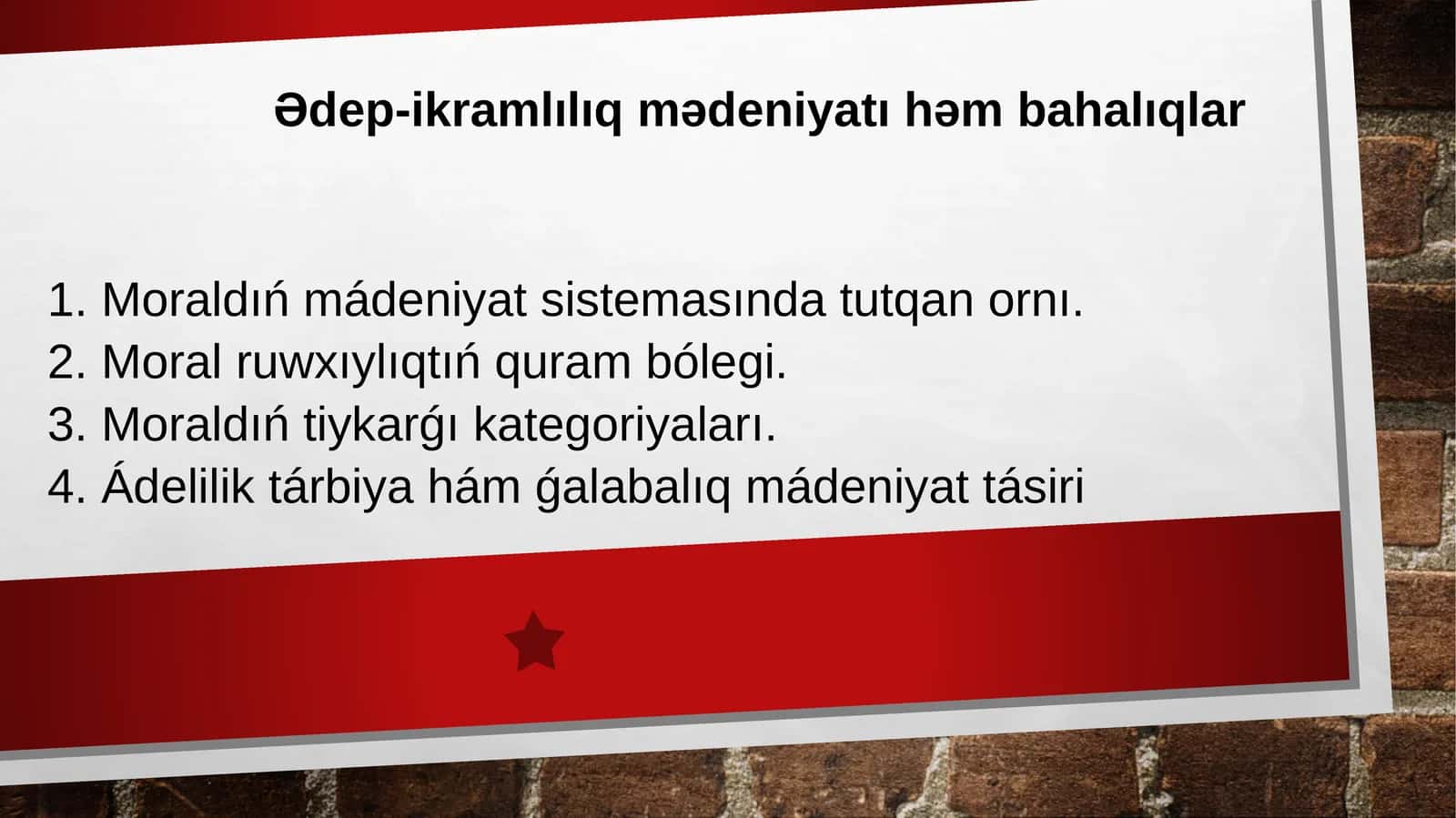 Ədep-ikramlılıq mədeniyatı həm bahalıqlar

1. Moraldıń mádeniyat sistemasında tutqan ornı.
2. Moral ruwxıylıqtıń quram bólegi.
3. Moraldıń tiykarǵı kategoriyaları.
4. Ádelilik tárbiya hám ǵalabalıq mádeniyat tásiri